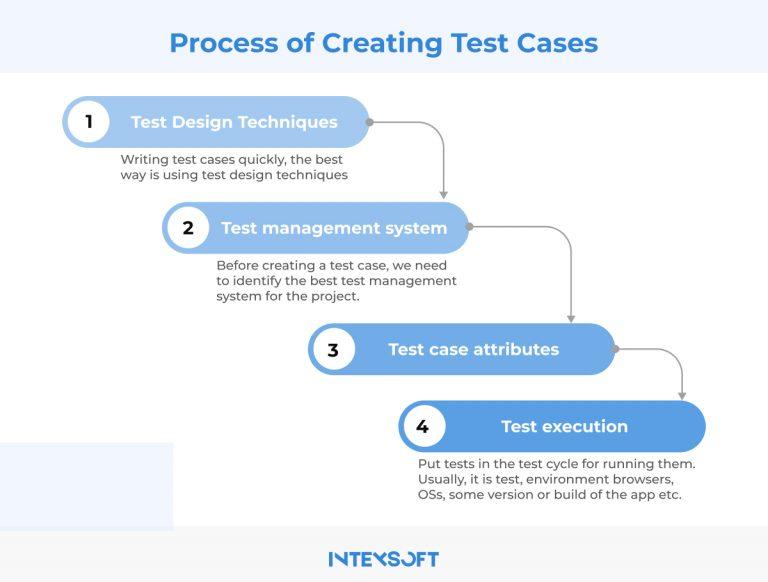 Process of Creating Test Cases

1 Test Design Techniques

Writing test cases quickly, the best way is using test design techniques

2 Test management system

Before creating a test case, we need to identify the best test management system for the project.

3 Test case attributes

4 Test execution

Put tests in the test cycle for running them. Usually, it is test, environment browsers, OSs, some version or build of the app etc.

INTEXSOFT